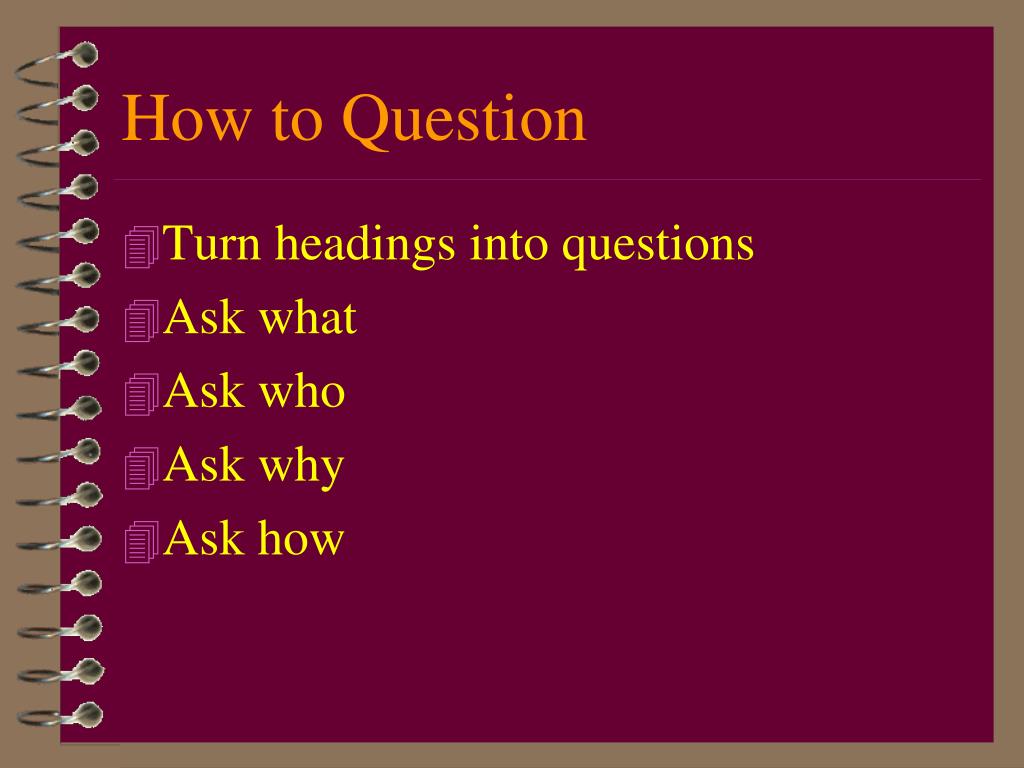 How to Question

Turn headings into questions
Ask what
Ask who
Ask why
Ask how